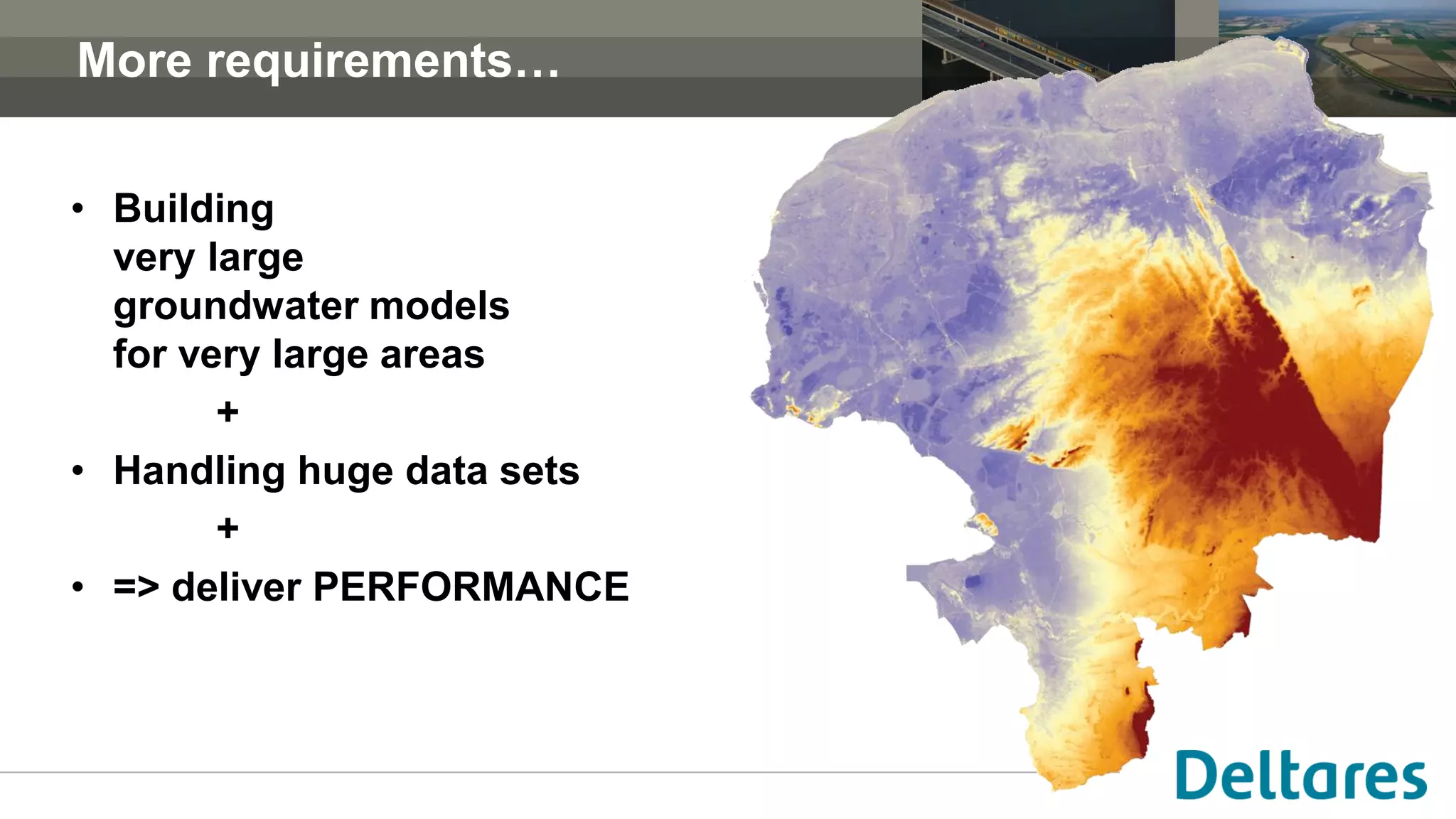 More requirements…

• Building very large groundwater models for very large areas

+

• Handling huge data sets

+

• => deliver PERFORMANCE

Deltares